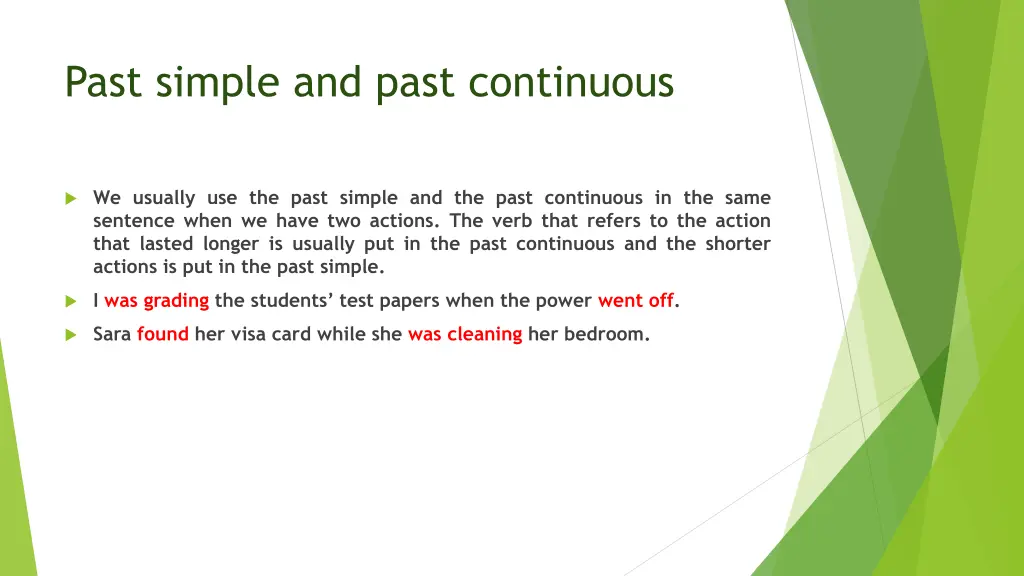 Past simple and past continuous

We usually use the past simple and the past continuous in the same sentence when we have two actions. The verb that refers to the action that lasted longer is usually put in the past continuous and the shorter actions is put in the past simple.

I was grading the students' test papers when the power went off.

Sara found her visa card while she was cleaning her bedroom.